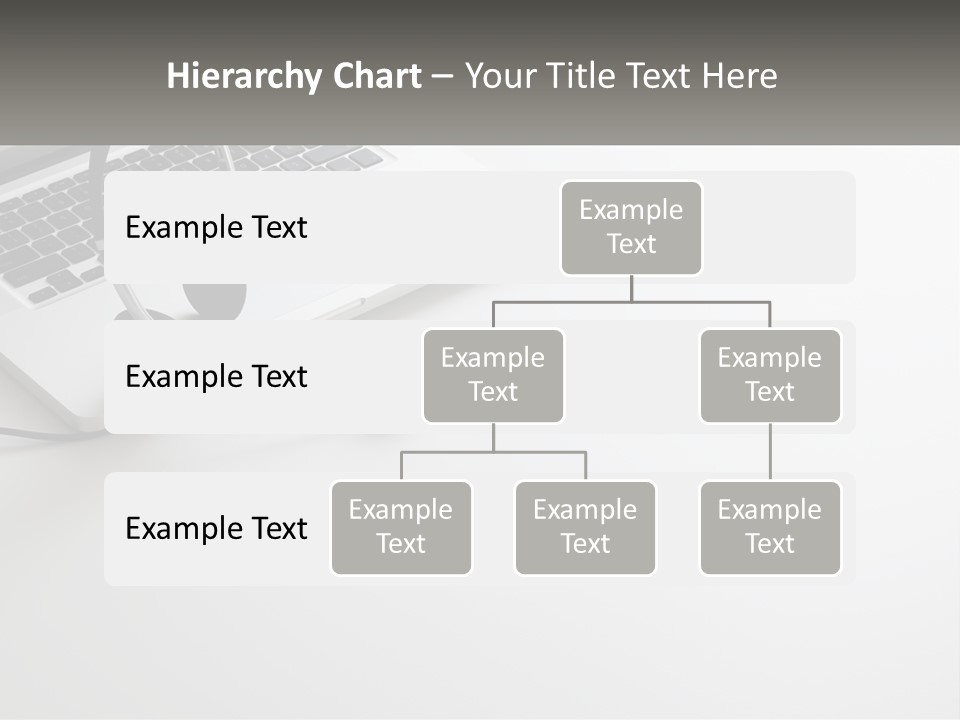 Hierarchy Chart – Your Title Text Here

Example Text

Example Text

Example Text

Example Text

Example Text

Example Text

Example Text

Example Text

Example Text